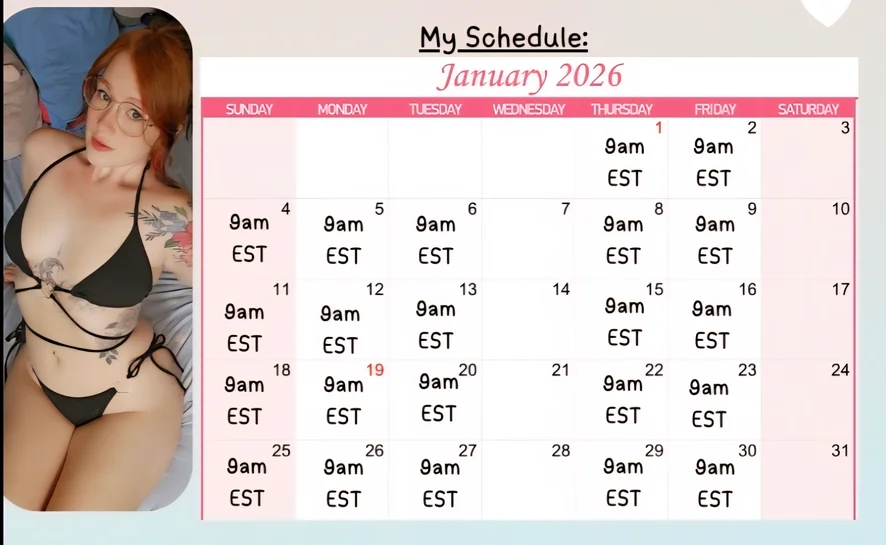 My Schedule:

January 2026

| SUNDAY | MONDAY | TUESDAY | WEDNESDAY | THURSDAY | FRIDAY | SATURDAY |
|---|---|---|---|---|---|---|
| | | | | 1 9am EST | 2 9am EST | 3 |
| 4 9am EST | 5 9am EST | 6 9am EST | 7 | 8 9am EST | 9 9am EST | 10 |
| 11 9am EST | 12 9am EST | 13 9am EST | 14 | 15 9am EST | 16 9am EST | 17 |
| 18 9am EST | 19 9am EST | 20 9am EST | 21 | 22 9am EST | 23 9am EST | 24 |
| 25 9am EST | 26 9am EST | 27 9am EST | 28 | 29 9am EST | 30 9am EST | 31 |